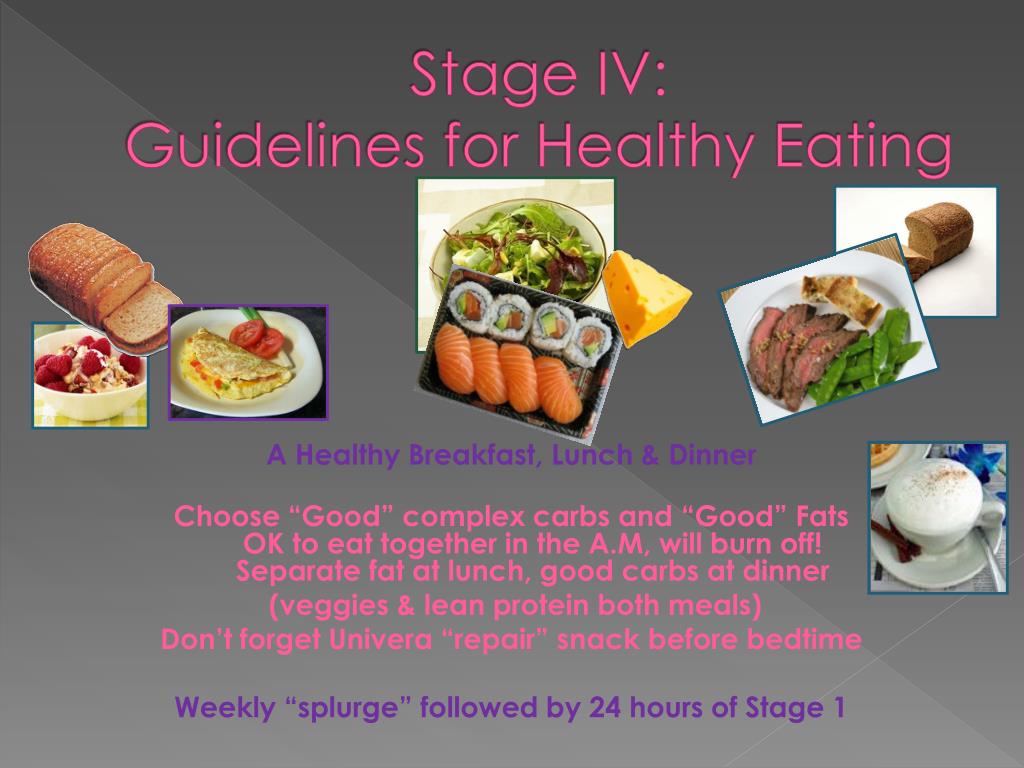 Stage IV:
Guidelines for Healthy Eating

A Healthy Breakfast, Lunch & Dinner

Choose “Good” complex carbs and “Good” Fats
OK to eat together in the A.M, will burn off!
Separate fat at lunch, good carbs at dinner
(veggies & lean protein both meals)
Don’t forget Univera “repair” snack before bedtime

Weekly “splurge” followed by 24 hours of Stage 1